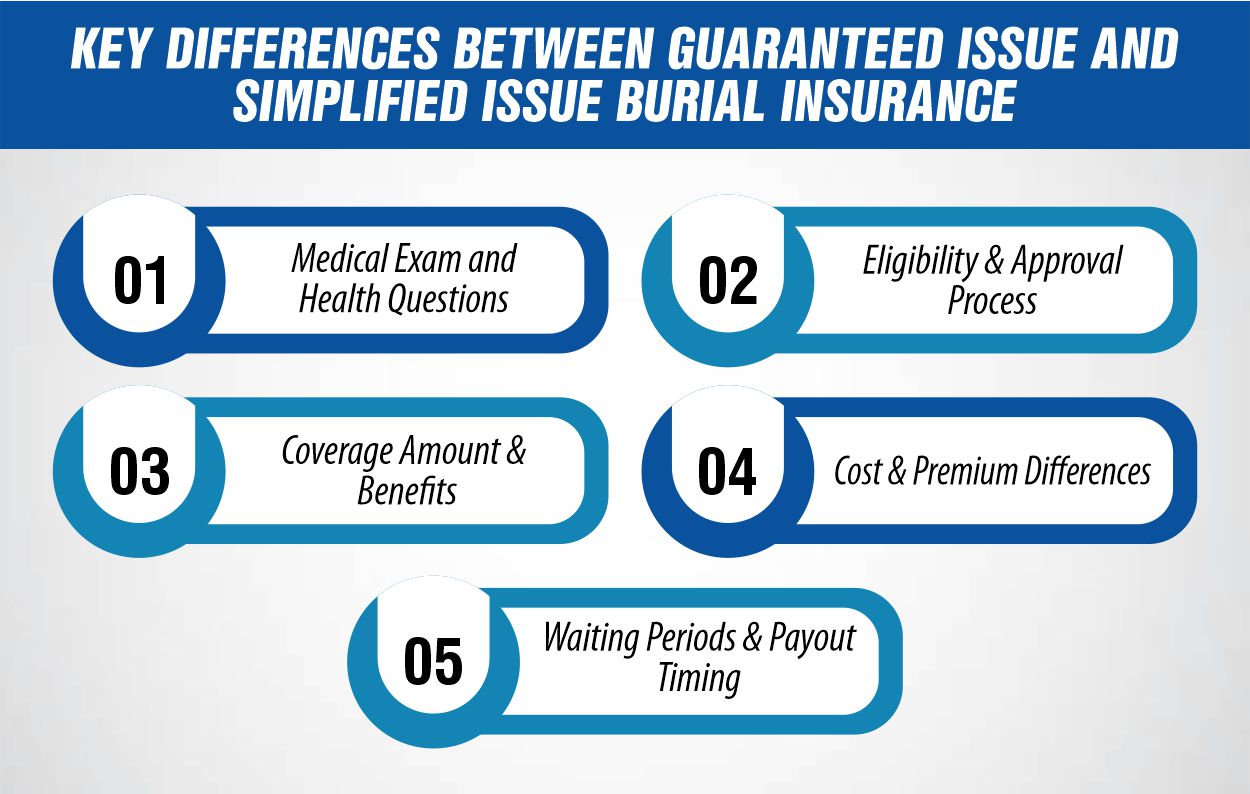 KEY DIFFERENCES BETWEEN GUARANTEED ISSUE AND SIMPLIFIED ISSUE BURIAL INSURANCE

01 Medical Exam and Health Questions

02 Eligibility & Approval Process

03 Coverage Amount & Benefits

04 Cost & Premium Differences

05 Waiting Periods & Payout Timing